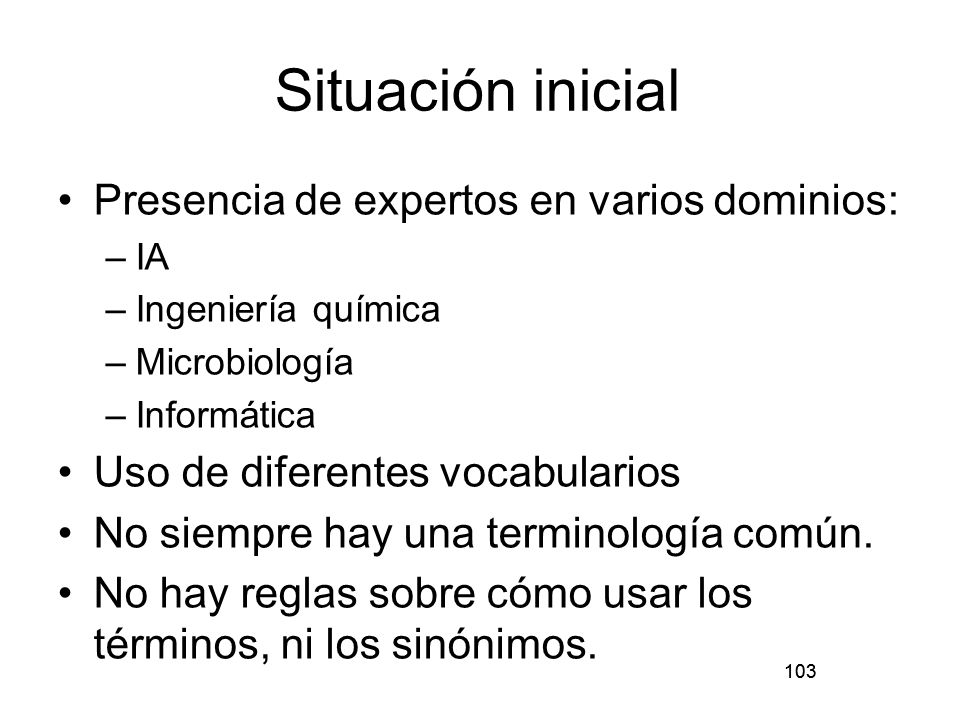 Situación inicial

• Presencia de expertos en varios dominios:
– IA
– Ingeniería química
– Microbiología
– Informática
• Uso de diferentes vocabularios
• No siempre hay una terminología común.
• No hay reglas sobre cómo usar los términos, ni los sinónimos.

103